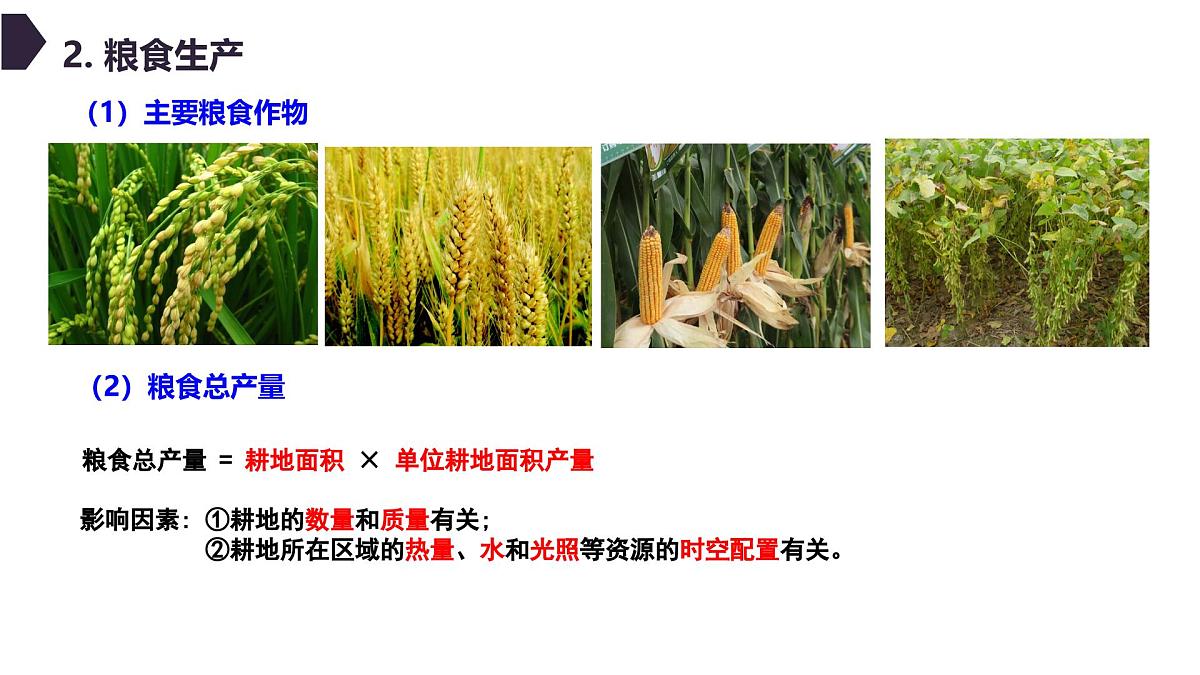 2. 粮食生产

（1）主要粮食作物

（2）粮食总产量

粮食总产量 = 耕地面积 × 单位耕地面积产量

影响因素：①耕地的数量和质量有关；
②耕地所在区域的热量、水和光照等资源的时空配置有关。